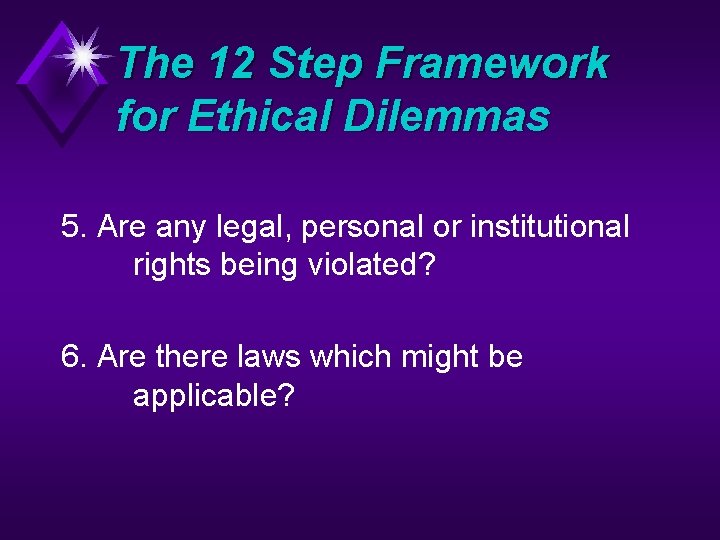 The 12 Step Framework for Ethical Dilemmas

5. Are any legal, personal or institutional rights being violated?

6. Are there laws which might be applicable?